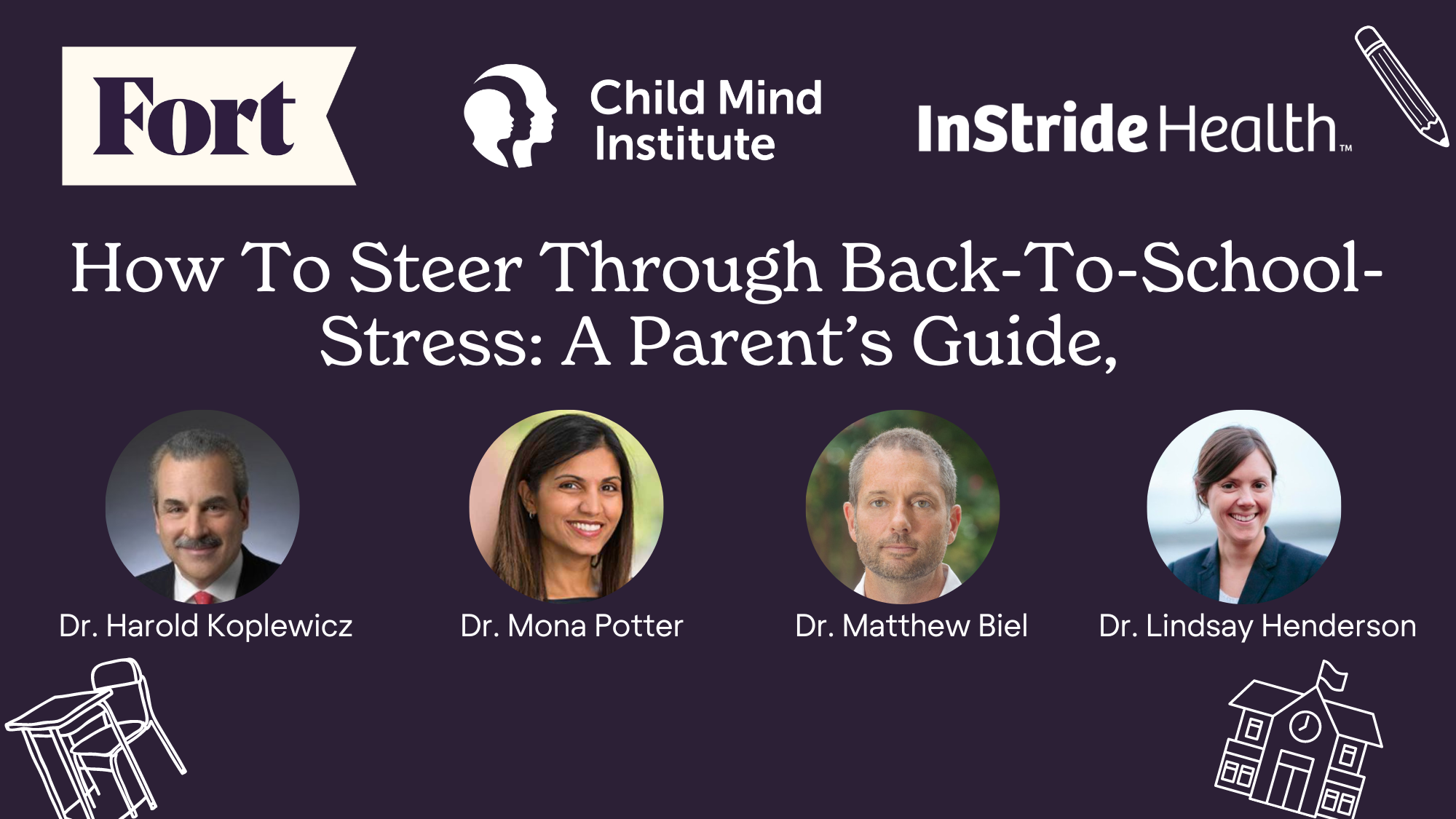 Fort

Child Mind Institute

InStride Health™

How To Steer Through Back-To-School-Stress: A Parent's Guide,

Dr. Harold Koplewicz

Dr. Mona Potter

Dr. Matthew Biel

Dr. Lindsay Henderson